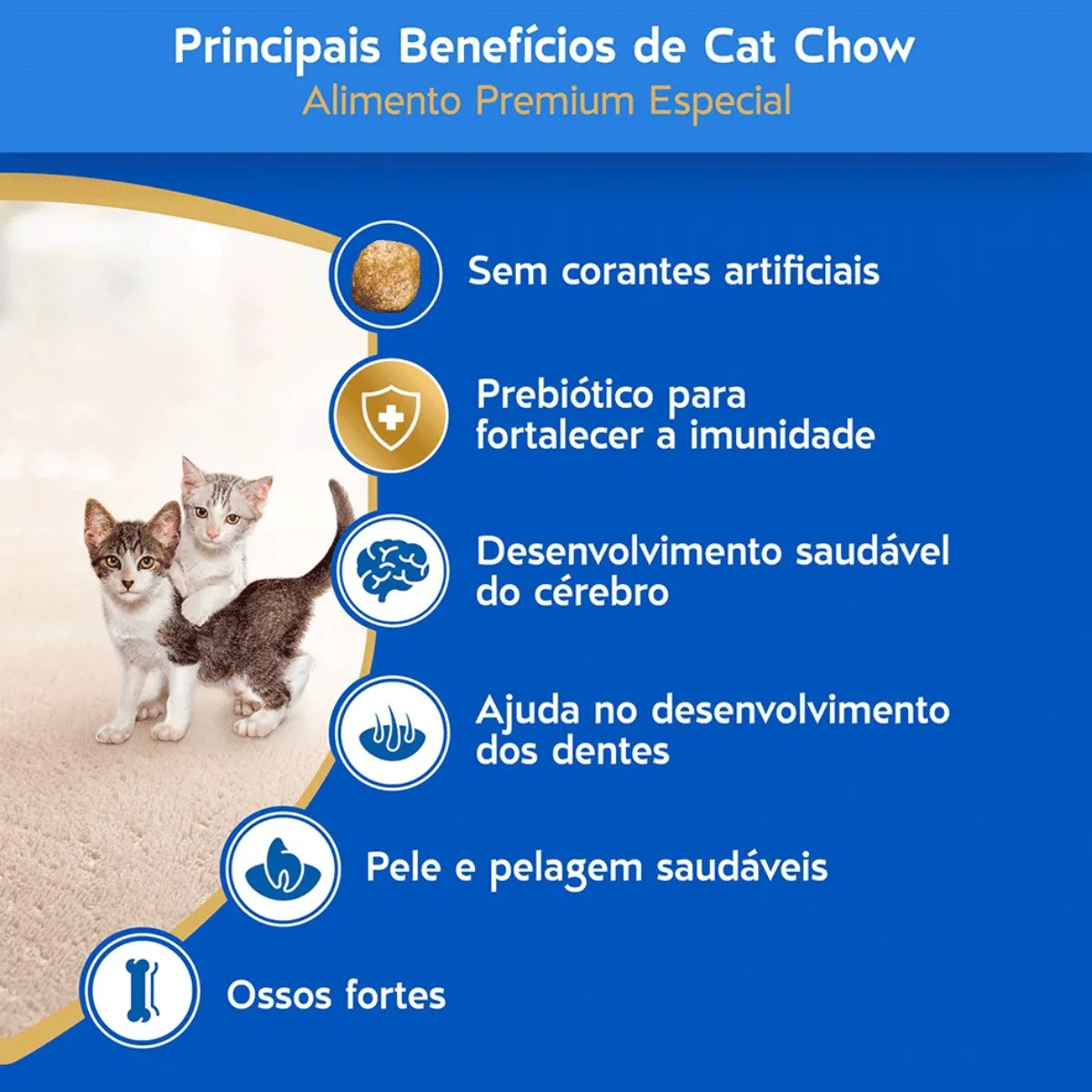 Principais Benefícios de Cat Chow
Alimento Premium Especial

Sem corantes artificiais

Prebiótico para fortalecer a imunidade

Desenvolvimento saudável do cérebro

Ajuda no desenvolvimento dos dentes

Pele e pelagem saudáveis

Ossos fortes